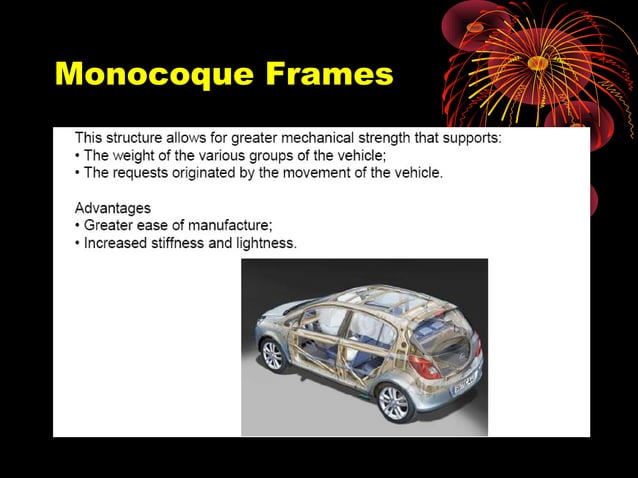 Monocoque Frames

This structure allows for greater mechanical strength that supports:
• The weight of the various groups of the vehicle;
• The requests originated by the movement of the vehicle.

Advantages
• Greater ease of manufacture;
• Increased stiffness and lightness.